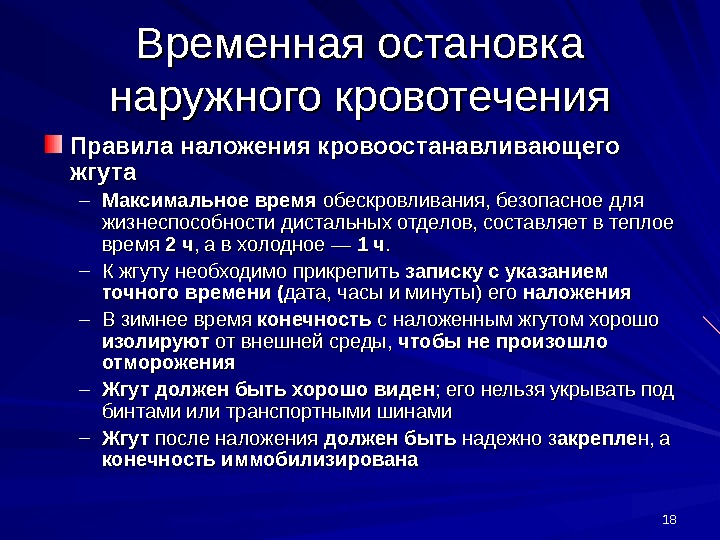 Временная остановка наружного кровотечения

Правила наложения кровоостанавливающего жгута

– Максимальное время обескровливания, безопасное для жизнеспособности дистальных отделов, составляет в теплое время 2 ч, а в холодное — 1 ч.

– К жгуту необходимо прикрепить записку с указанием точного времени (дата, часы и минуты) его наложения

– В зимнее время конечность с наложенным жгутом хорошо изолируют от внешней среды, чтобы не произошло отморожения

– Жгут должен быть хорошо виден; его нельзя укрывать под бинтами или транспортными шинами

– Жгут после наложения должен быть надежно закреплен, а конечность иммобилизирована

18